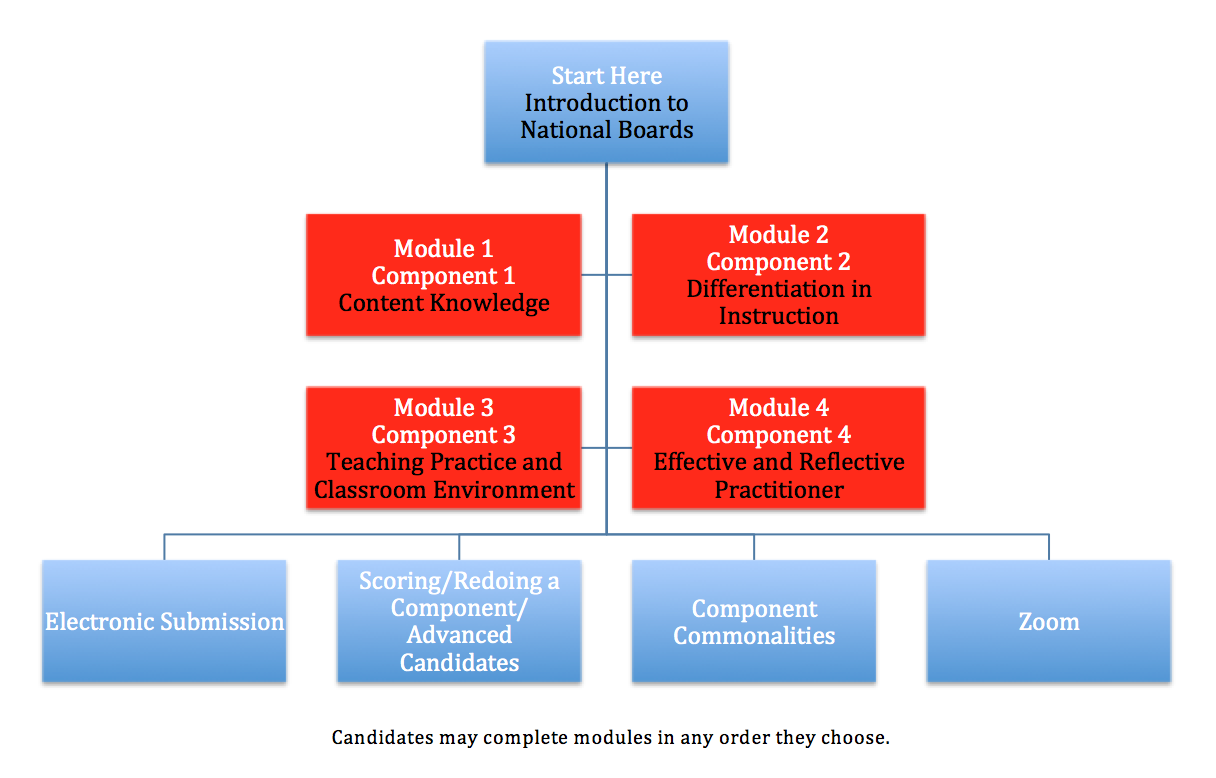 Start Here
Introduction to National Boards

Module 1
Component 1
Content Knowledge

Module 2
Component 2
Differentiation in Instruction

Module 3
Component 3
Teaching Practice and Classroom Environment

Module 4
Component 4
Effective and Reflective Practitioner

Electronic Submission

Scoring/Redoing a Component/ Advanced Candidates

Component Commonalities

Zoom

Candidates may complete modules in any order they choose.